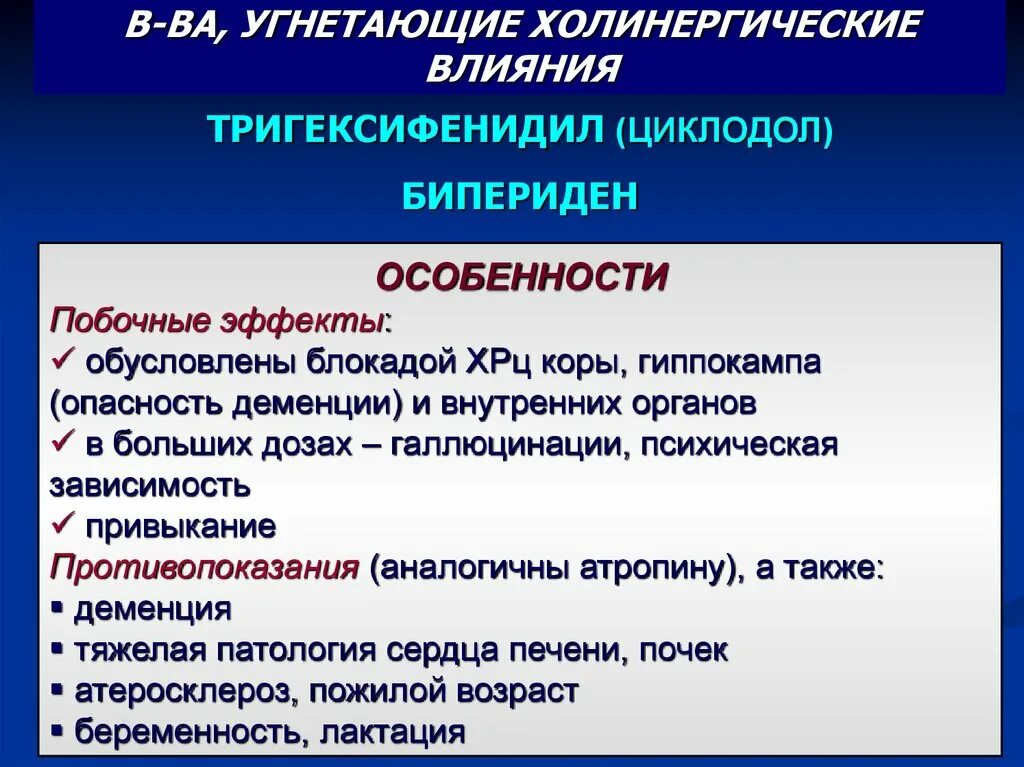 В-ВА, УГНЕТАЮЩИЕ ХОЛИНЕРГИЧЕСКИЕ ВЛИЯНИЯ

ТРИГЕКСИФЕНИДИЛ (ЦИКЛОДОЛ)

БИПЕРИДЕН

ОСОБЕННОСТИ

Побочные эффекты:
✓ обусловлены блокадой ХРц коры, гиппокампа (опасность деменции) и внутренних органов
✓ в больших дозах – галлюцинации, психическая зависимость
✓ привыкание
Противопоказания (аналогичны атропину), а также:
▪ деменция
▪ тяжелая патология сердца печени, почек
▪ атеросклероз, пожилой возраст
▪ беременность, лактация